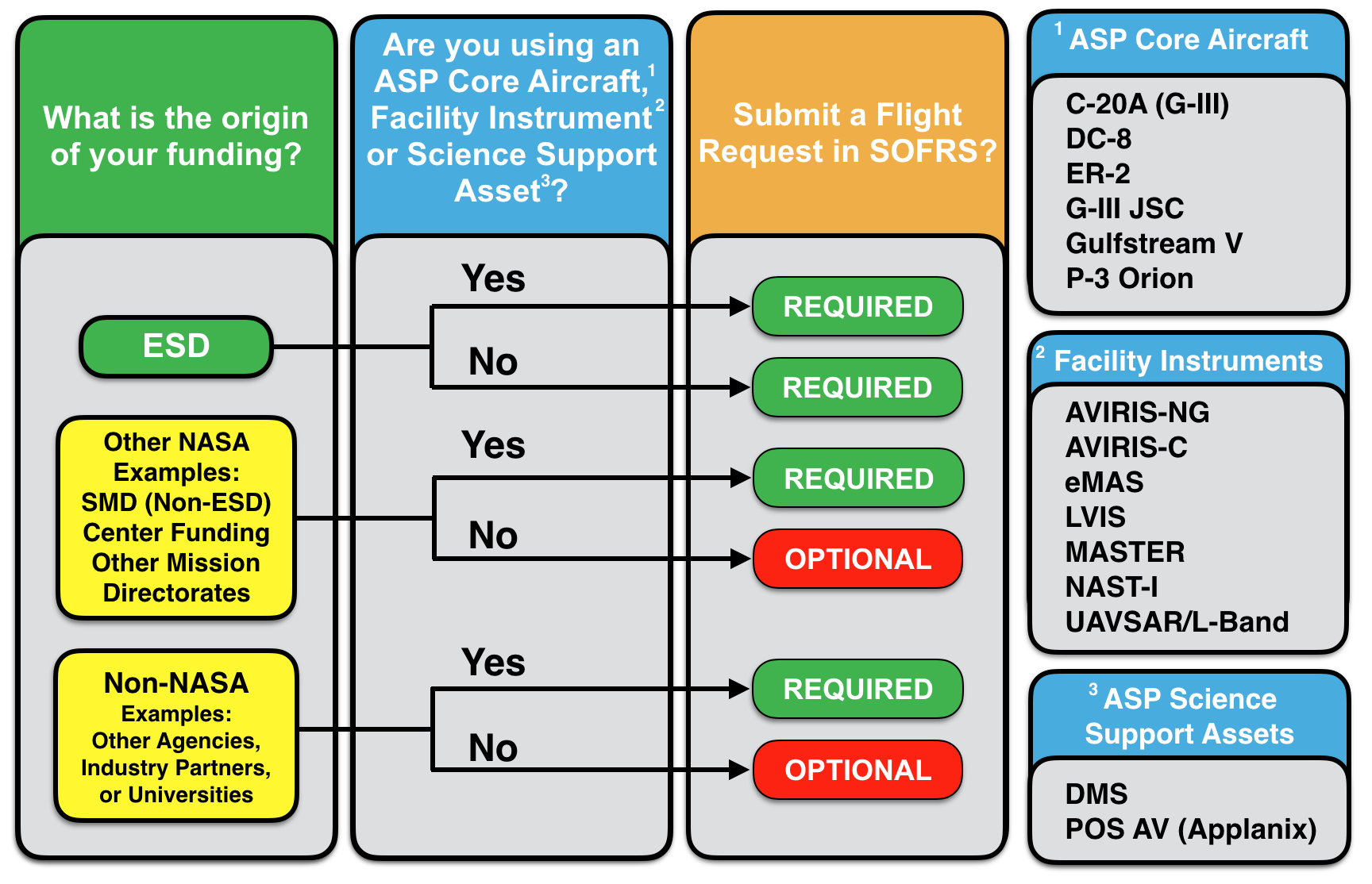 What is the origin of your funding?

ESD

Other NASA
Examples:
SMD (Non-ESD)
Center Funding
Other Mission Directorates

Non-NASA
Examples:
Other Agencies, Industry Partners, or Universities

Are you using an ASP Core Aircraft,$^1$ Facility Instrument$^2$ or Science Support Asset$^3$?

Yes
No
Yes
No
Yes
No

Submit a Flight Request in SOFRS?

REQUIRED
REQUIRED
REQUIRED
OPTIONAL
REQUIRED
OPTIONAL

$^1$ ASP Core Aircraft

C-20A (G-III)
DC-8
ER-2
G-III JSC
Gulfstream V
P-3 Orion

$^2$ Facility Instruments

AVIRIS-NG
AVIRIS-C
eMAS
LVIS
MASTER
NAST-I
UAVSAR/L-Band

$^3$ ASP Science Support Assets

DMS
POS AV (Applanix)